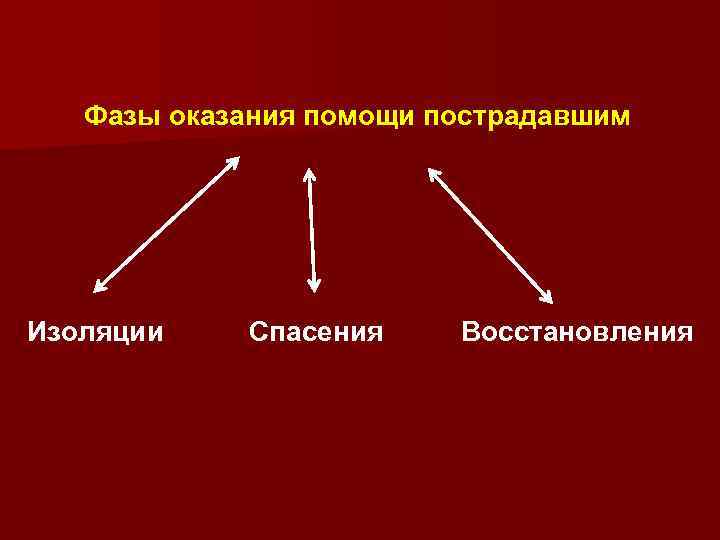 Фазы оказания помощи пострадавшим

Изоляции

Спасения

Восстановления